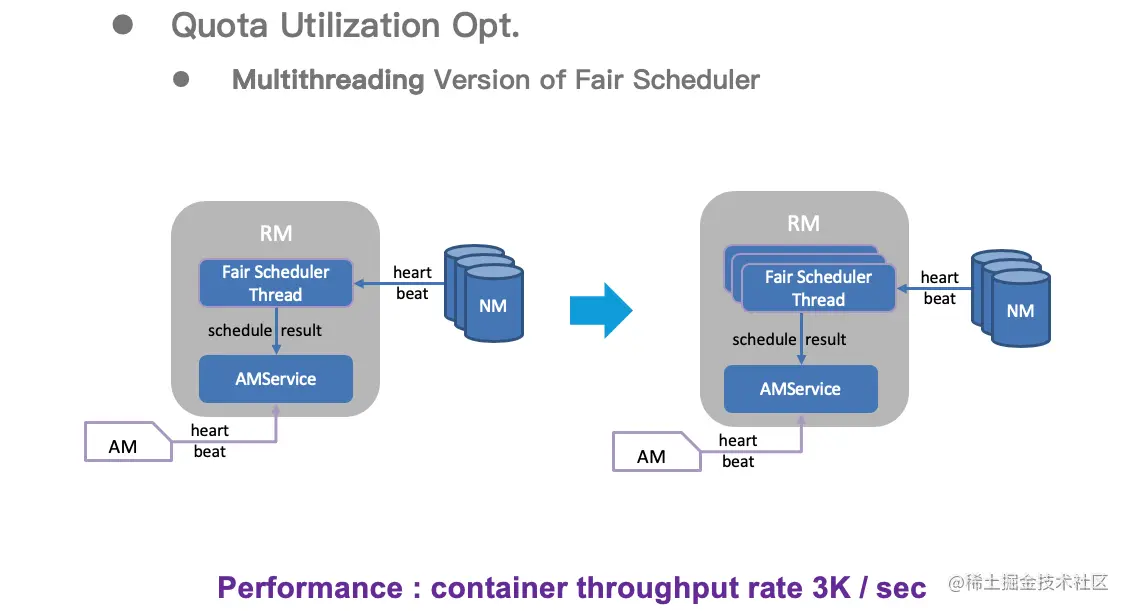 Quota Utilization Opt.

Multithreading Version of Fair Scheduler

RM

Fair Scheduler Thread

heart beat

NM

schedule result

AMService

AM

heart beat

RM

Fair Scheduler Thread

heart beat

NM

schedule result

AMService

AM

heart beat

Performance : container throughput rate 3K / sec

@稀土掘金技术社区